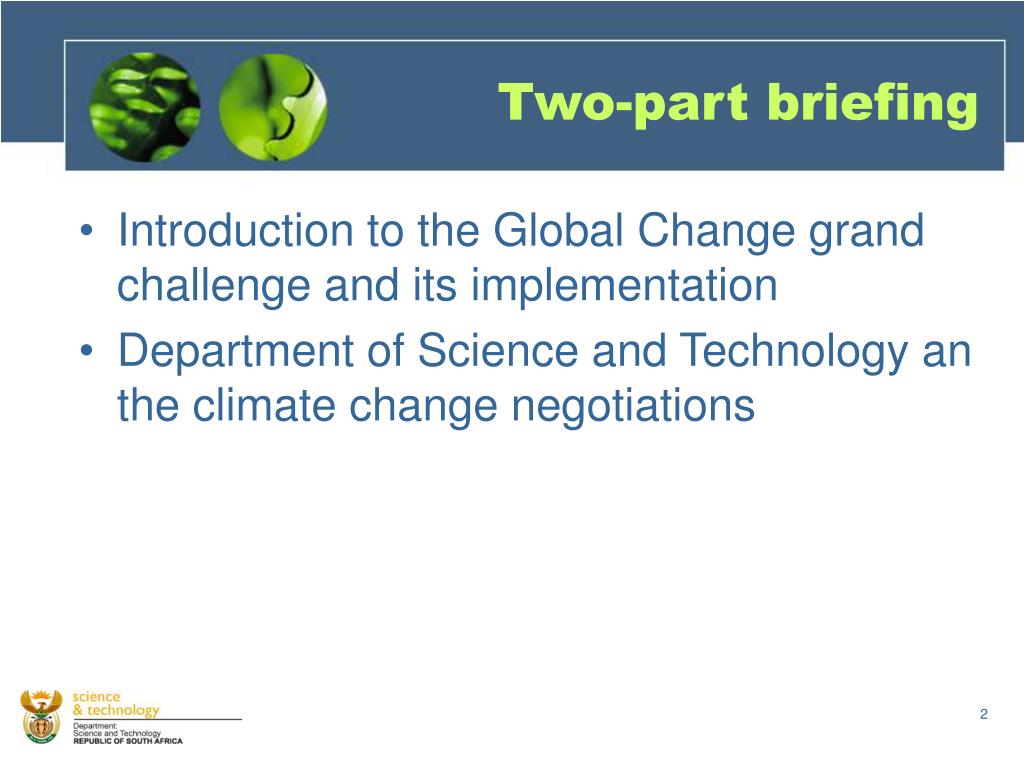 Two-part briefing

• Introduction to the Global Change grand challenge and its implementation
• Department of Science and Technology an the climate change negotiations

science
& technology
Department:
Science and Technology
REPUBLIC OF SOUTH AFRICA

2